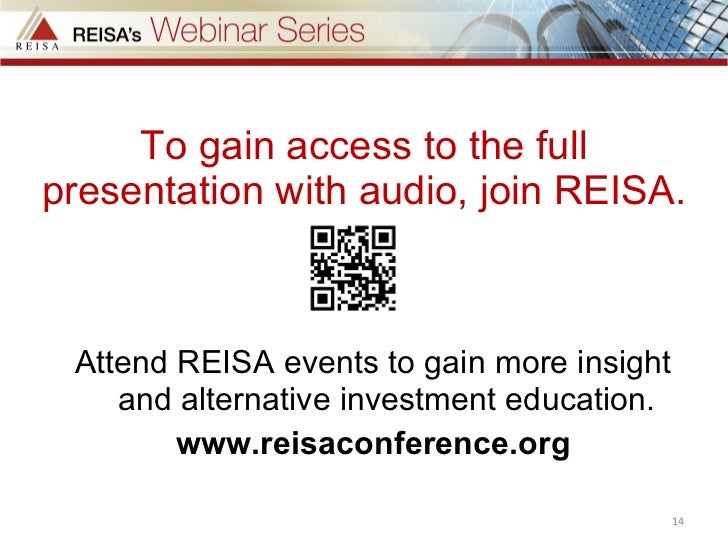 REISA

REISA's Webinar Series

To gain access to the full presentation with audio, join REISA.

Attend REISA events to gain more insight and alternative investment education.

www.reisaconference.org

14